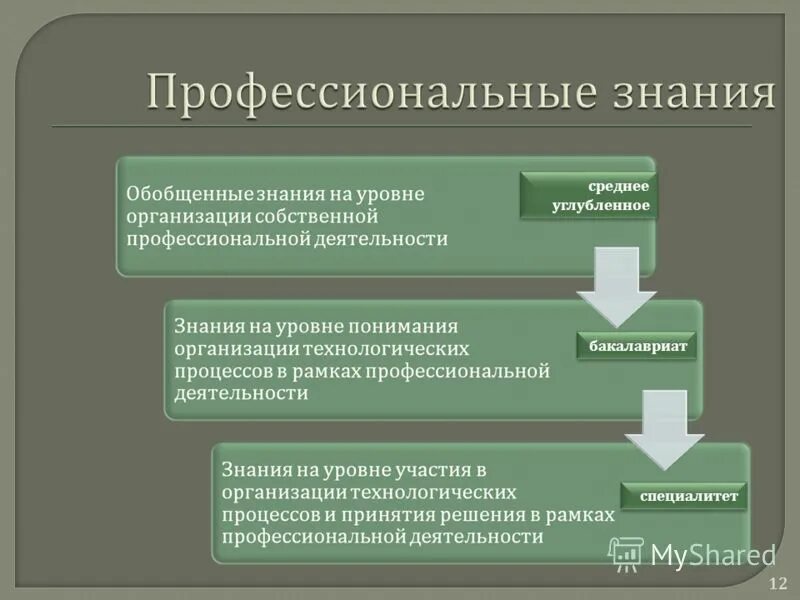 Профессиональные знания

Обобщенные знания на уровне организации собственной профессиональной деятельности

среднее углубленное

Знания на уровне понимания организации технологических процессов в рамках профессиональной деятельности

бакалавриат

Знания на уровне участия в организации технологических процессов и принятия решения в рамках профессиональной деятельности

специалитет

MyShared

12